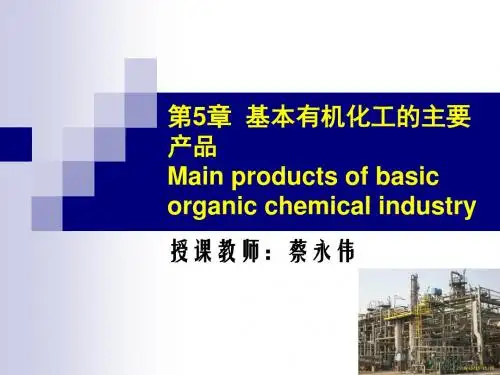 第5章 基本有机化工的主要产品
Main products of basic organic chemical industry

授课教师：蔡永伟